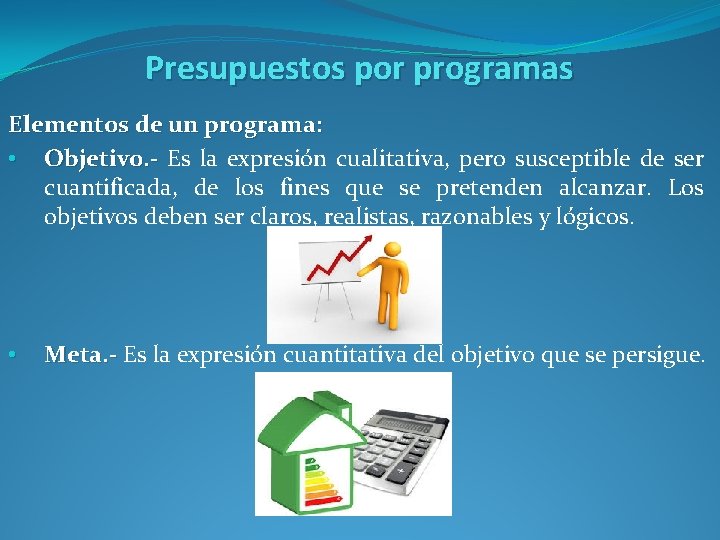 Presupuestos por programas

Elementos de un programa:

• Objetivo.- Es la expresión cualitativa, pero susceptible de ser cuantificada, de los fines que se pretenden alcanzar. Los objetivos deben ser claros, realistas, razonables y lógicos.

• Meta.- Es la expresión cuantitativa del objetivo que se persigue.